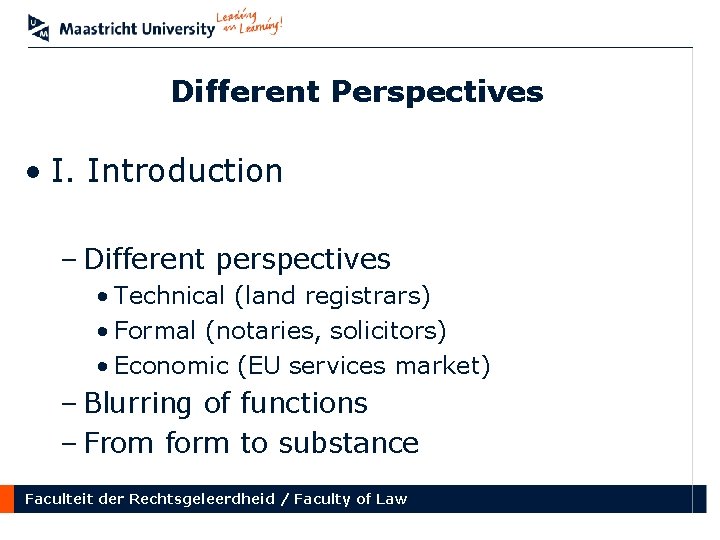 UM Maastricht University Leading in Learning!

Different Perspectives

• I. Introduction

– Different perspectives
• Technical (land registrars)
• Formal (notaries, solicitors)
• Economic (EU services market)
– Blurring of functions
– From form to substance

Faculteit der Rechtsgeleerdheid / Faculty of Law